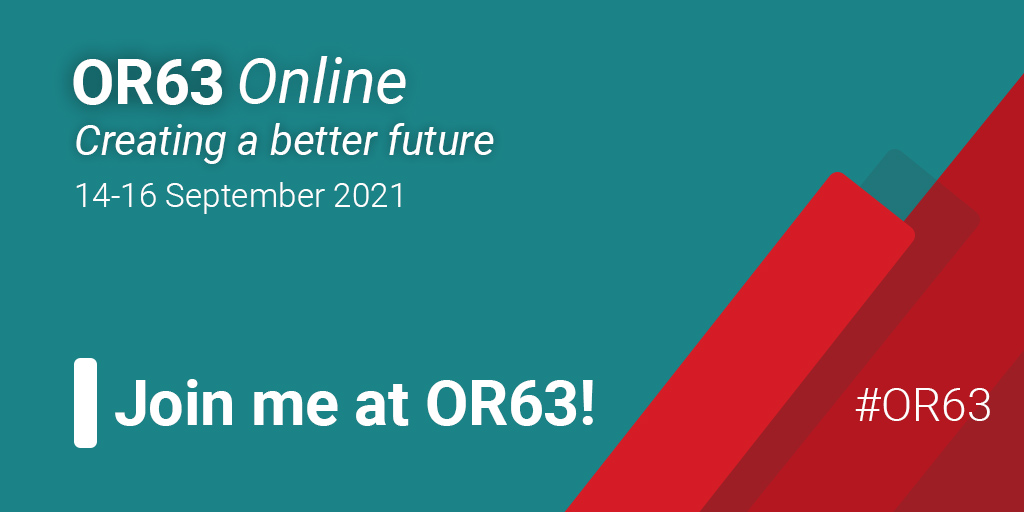 OR63 Online
Creating a better future
14-16 September 2021

Join me at OR63!

#OR63